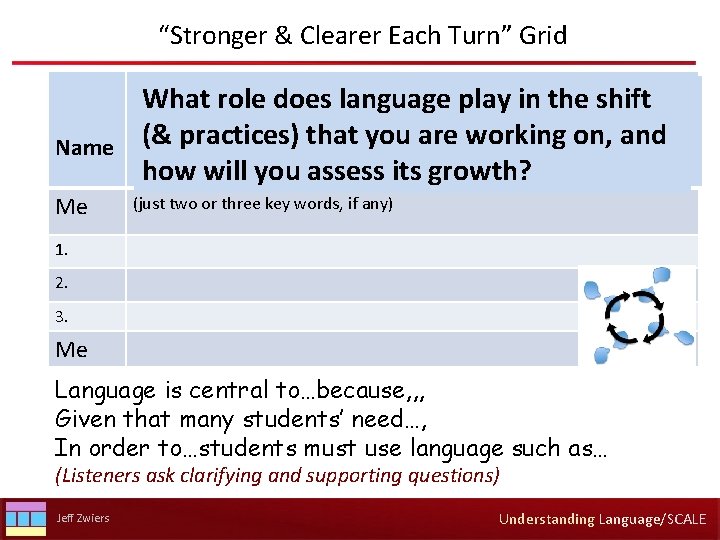 “Stronger & Clearer Each Turn” Grid

| Name | What role does language play in the shift (& practices) that you are working on, and how will you assess its growth? |
|---|---|
| Me | (just two or three key words, if any) |
| 1. | |
| 2. | |
| 3. | |
| Me | |

Language is central to…because,,,
Given that many students’ need…,
In order to…students must use language such as…
(Listeners ask clarifying and supporting questions)

Jeff Zwiers

Understanding Language/SCALE